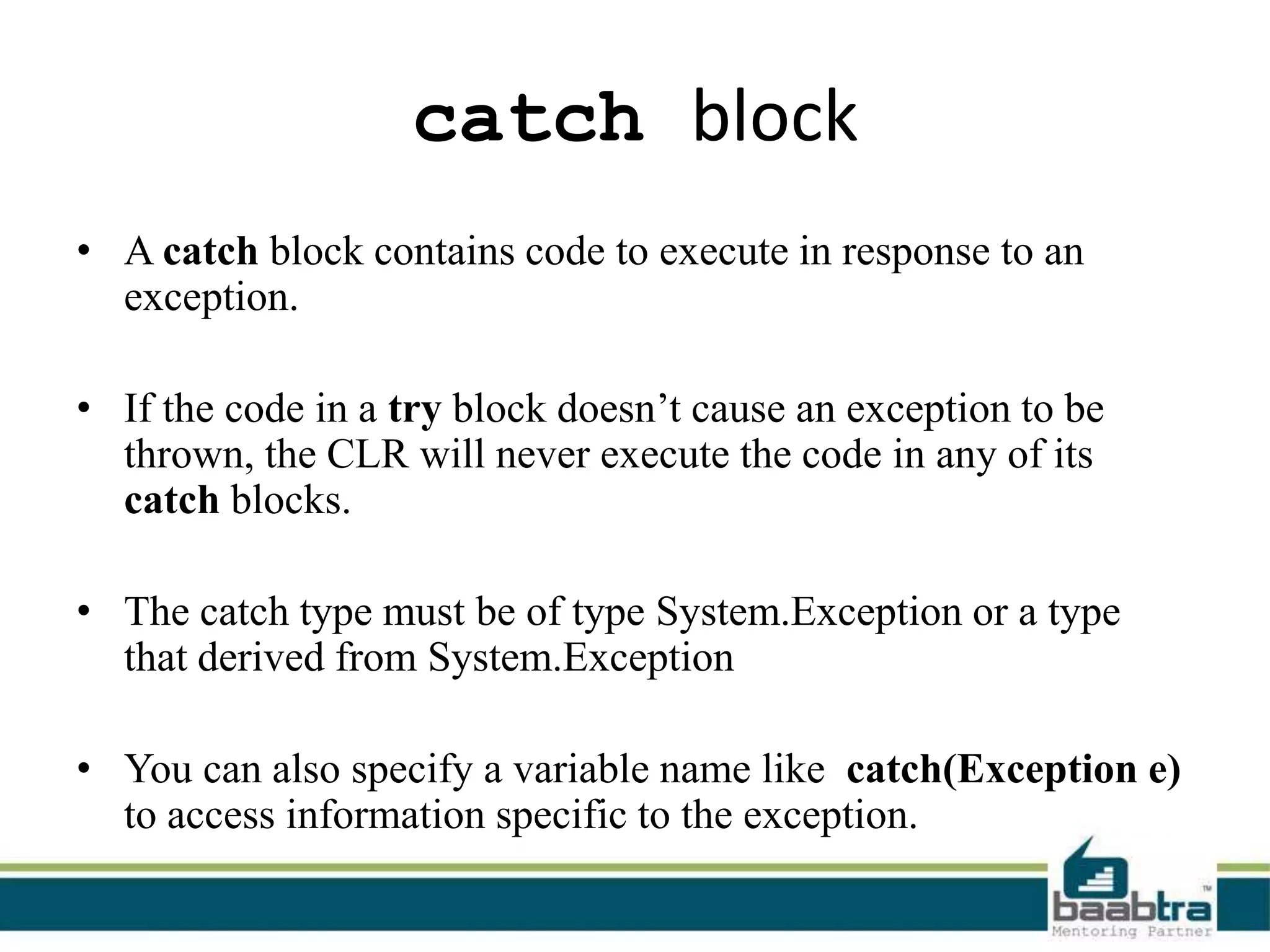 catch block

• A catch block contains code to execute in response to an exception.

• If the code in a try block doesn’t cause an exception to be thrown, the CLR will never execute the code in any of its catch blocks.

• The catch type must be of type System.Exception or a type that derived from System.Exception

• You can also specify a variable name like catch(Exception e) to access information specific to the exception.

baabtra™
Mentoring Partner